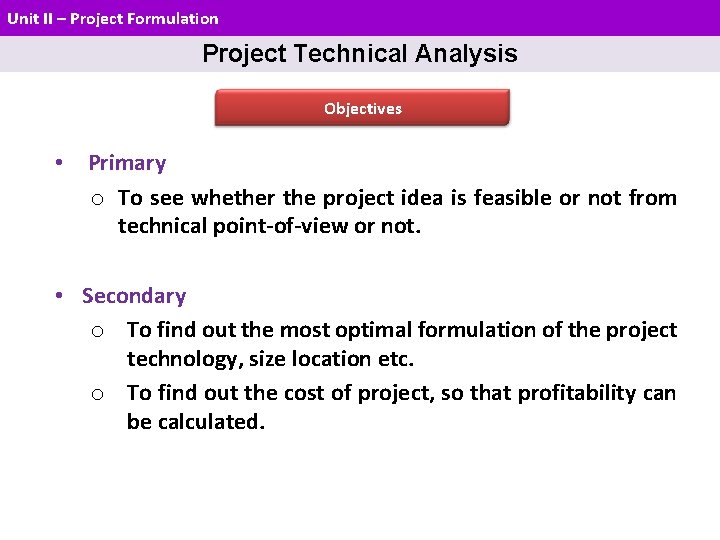 Unit II – Project Formulation

Project Technical Analysis

Objectives

• Primary
  o To see whether the project idea is feasible or not from technical point-of-view or not.

• Secondary
  o To find out the most optimal formulation of the project technology, size location etc.
  o To find out the cost of project, so that profitability can be calculated.